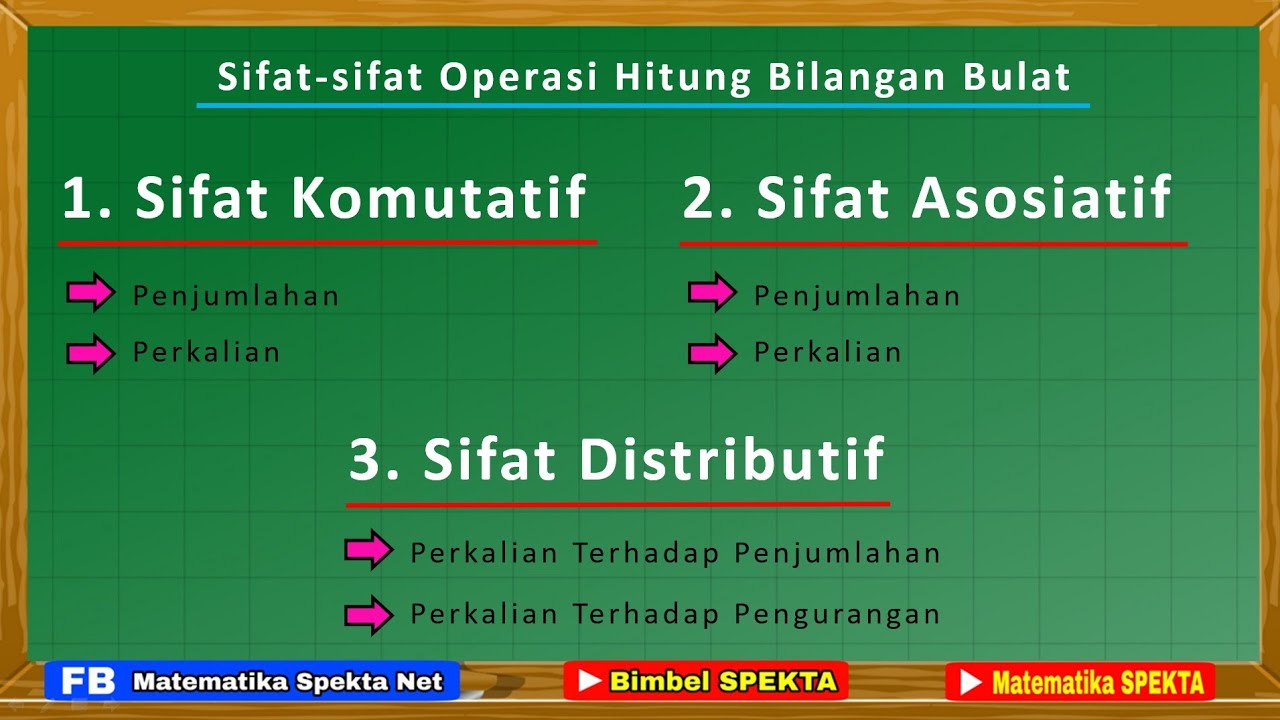 Sifat-sifat Operasi Hitung Bilangan Bulat

1. Sifat Komutatif

Penjumlahan

Perkalian

2. Sifat Asosiatif

Penjumlahan

Perkalian

3. Sifat Distributif

Perkalian Terhadap Penjumlahan

Perkalian Terhadap Pengurangan

FB Matematika Spekta Net

Bimbel SPEKTA

Matematika SPEKTA